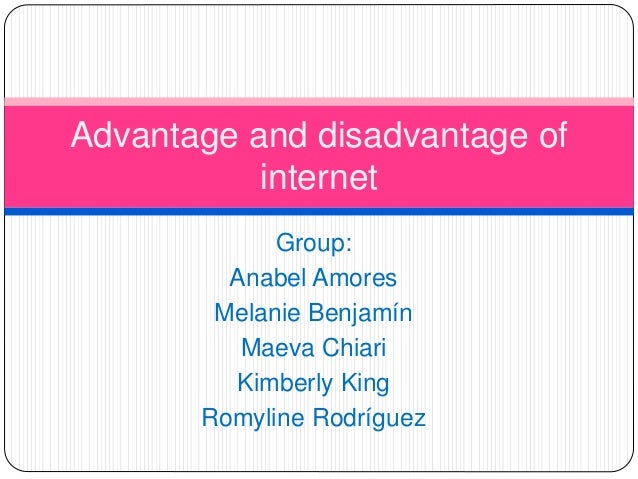 Advantage and disadvantage of internet

Group:
Anabel Amores
Melanie Benjamín
Maeva Chiari
Kimberly King
Romyline Rodríguez